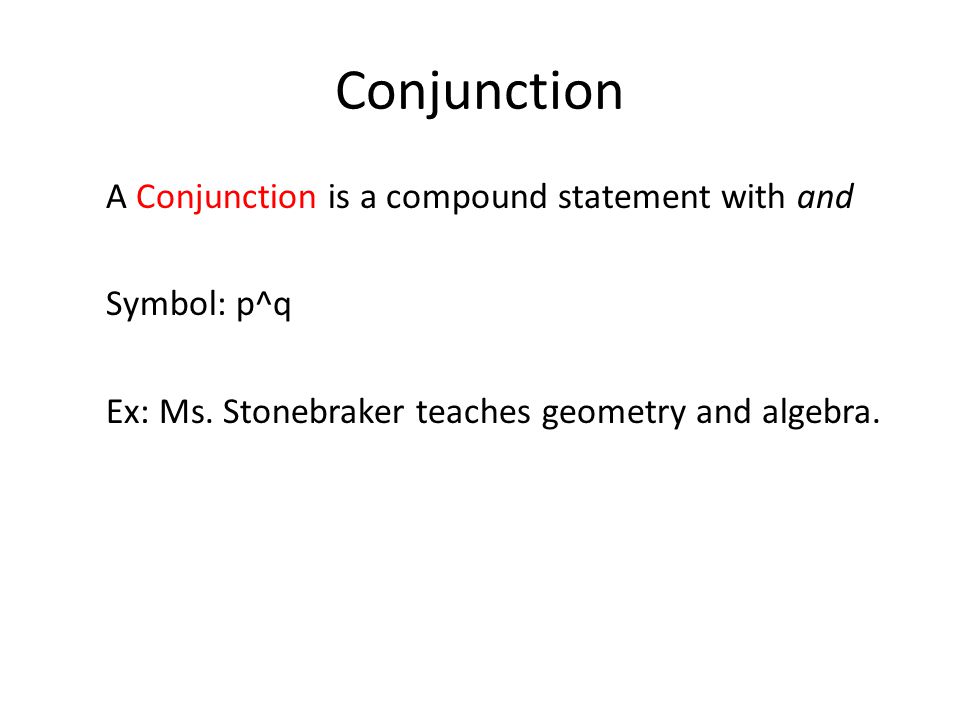 Conjunction

A Conjunction is a compound statement with and

Symbol: p^q

Ex: Ms. Stonebraker teaches geometry and algebra.